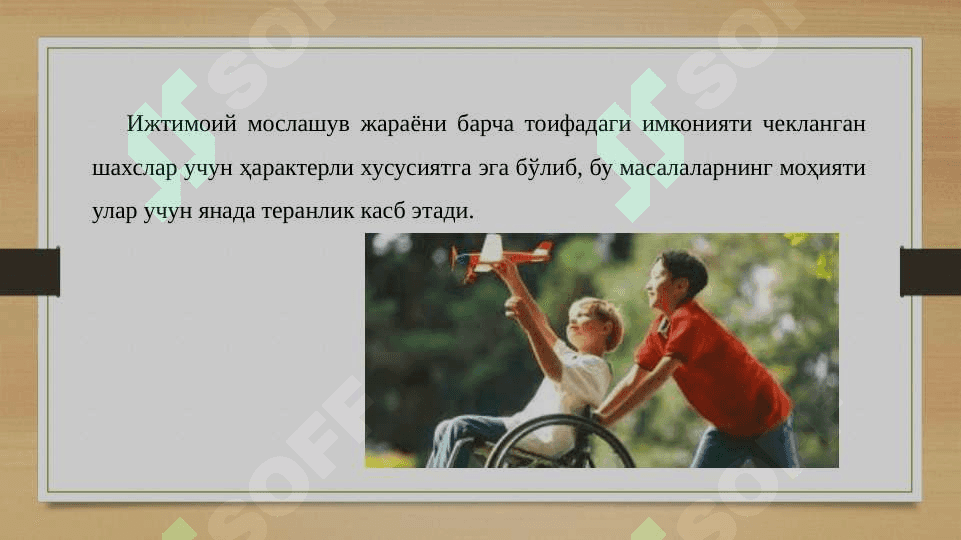 Ижтимоий мослашув жараёни барча тоифадаги имконияти чекланган шахслар учун ҳарактерли хусусиятга эга бўлиб, бу масалаларнинг моҳияти улар учун янада теранлик касб этади.